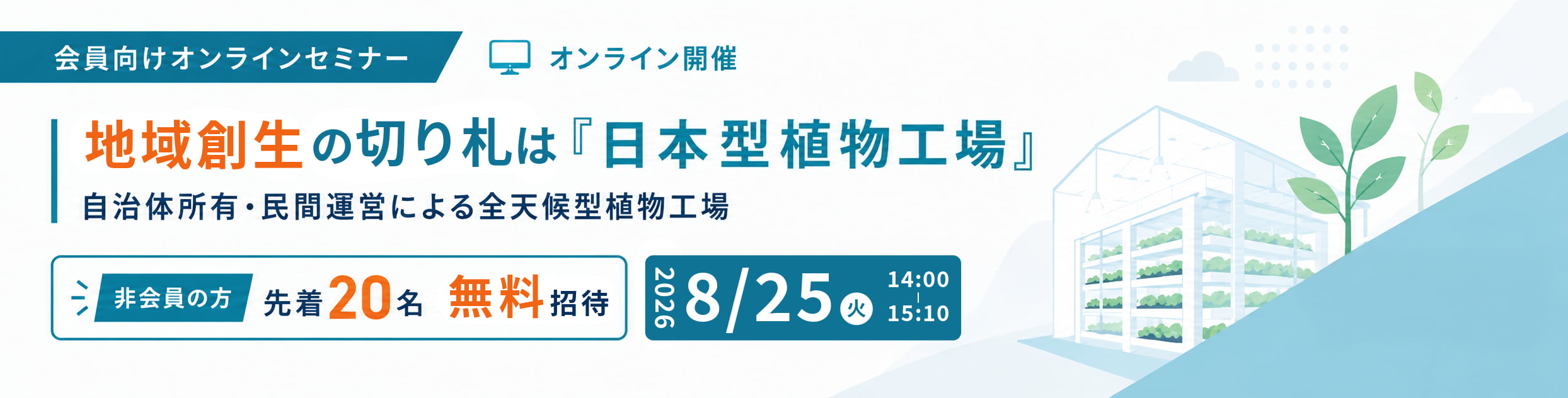 会員向けオンラインセミナー

オンライン開催

地域創生の切り札は『日本型植物工場』

自治体所有・民間運営による全天候型植物工場

非会員の方 先着20名 無料招待

2026 8/25 火 14:00 - 15:10